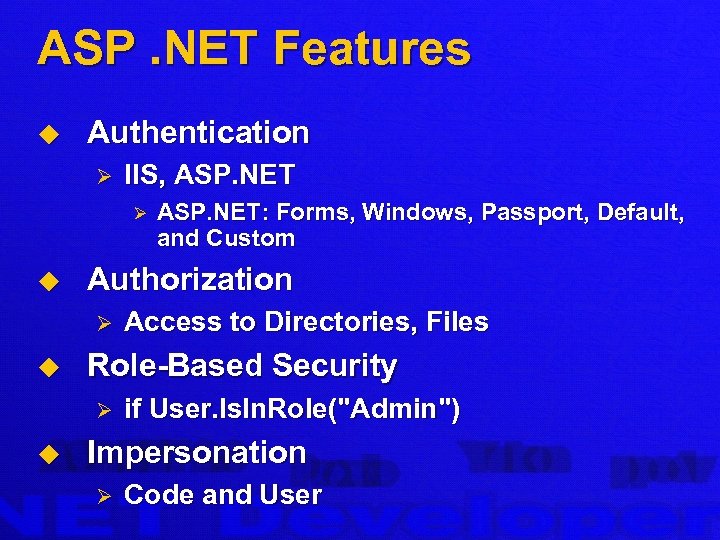 ASP .NET Features

Authentication

IIS, ASP.NET

ASP.NET: Forms, Windows, Passport, Default, and Custom

Authorization

Access to Directories, Files

Role-Based Security

if User.IsInRole("Admin")

Impersonation

Code and User